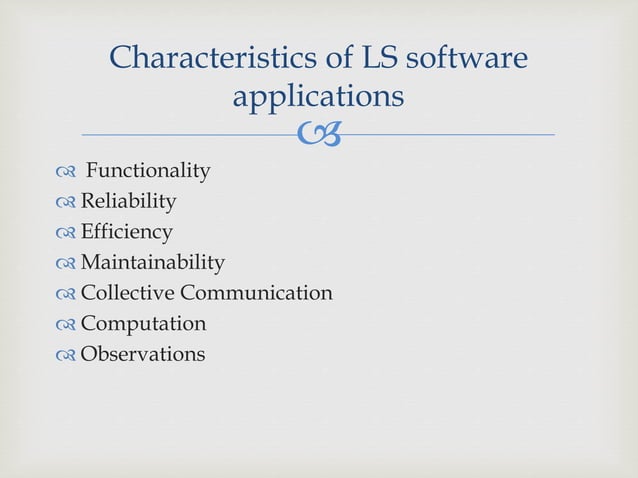 Characteristics of LS software applications

Functionality
Reliability
Efficiency
Maintainability
Collective Communication
Computation
Observations